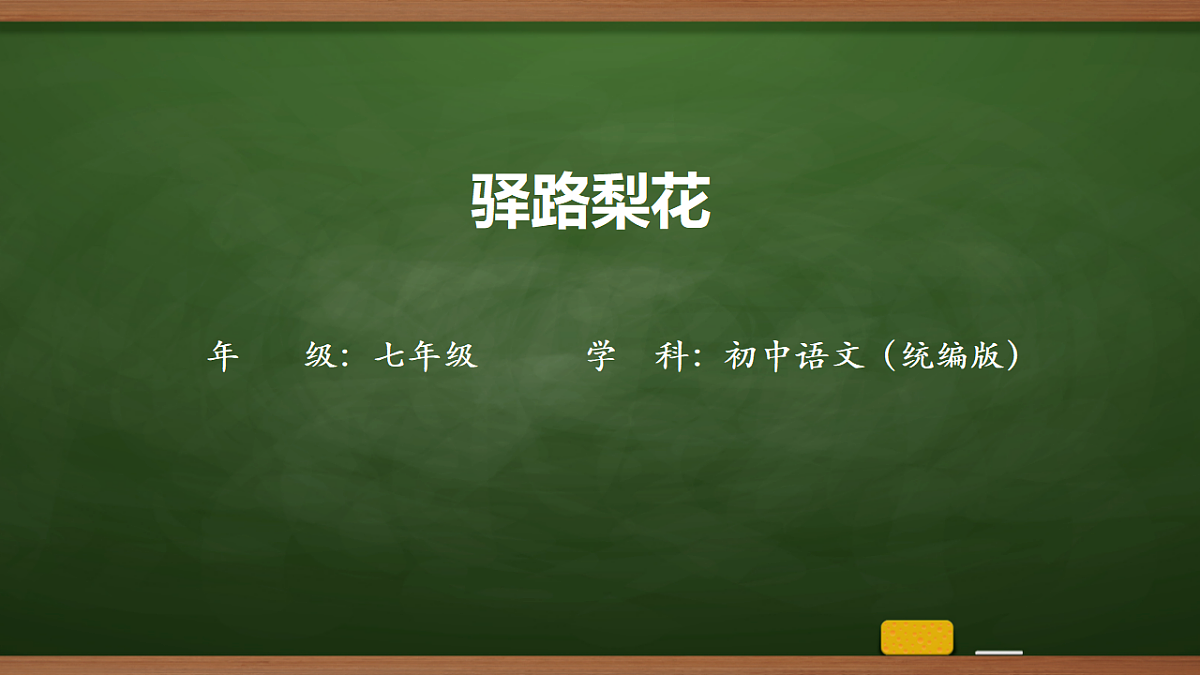 驿路梨花

年　　级：七年级　　　学　科：初中语文（统编版）